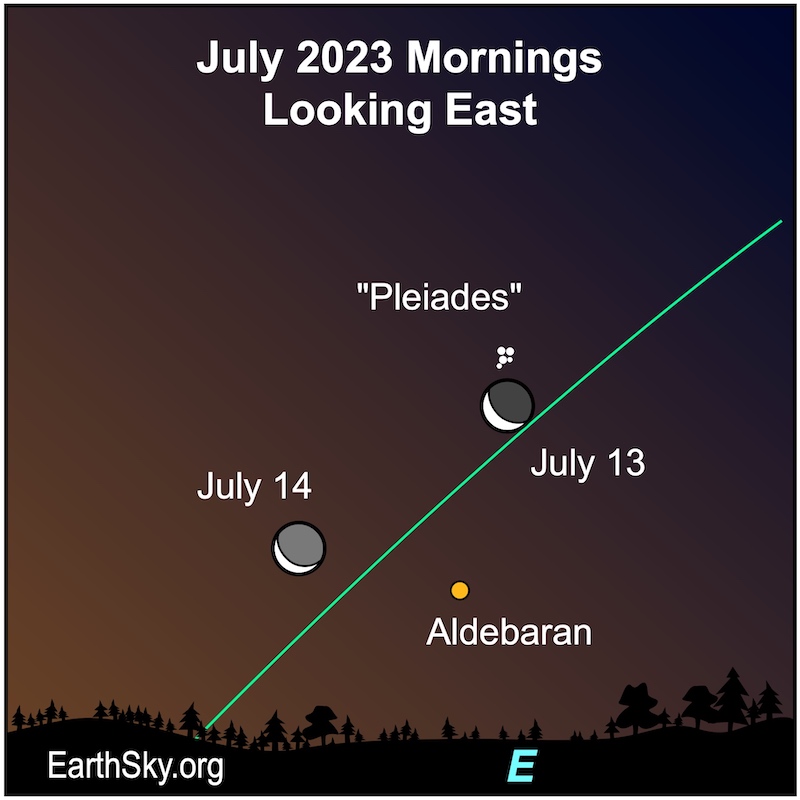 July 2023 Mornings
Looking East

"Pleiades"

July 13

July 14

Aldebaran

EarthSky.org

E